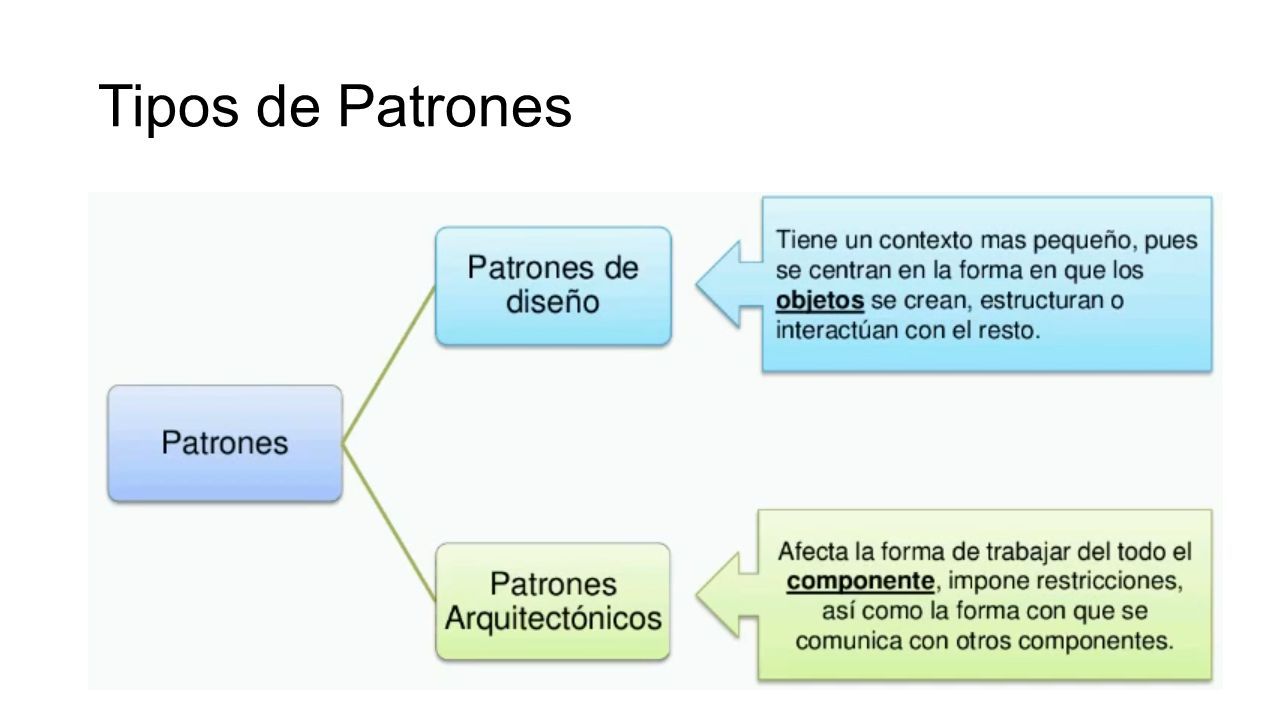 Tipos de Patrones

Patrones

Patrones de diseño

Tiene un contexto mas pequeño, pues se centran en la forma en que los objetos se crean, estructuran o interactúan con el resto.

Patrones Arquitectónicos

Afecta la forma de trabajar del todo el componente, impone restricciones, así como la forma con que se comunica con otros componentes.